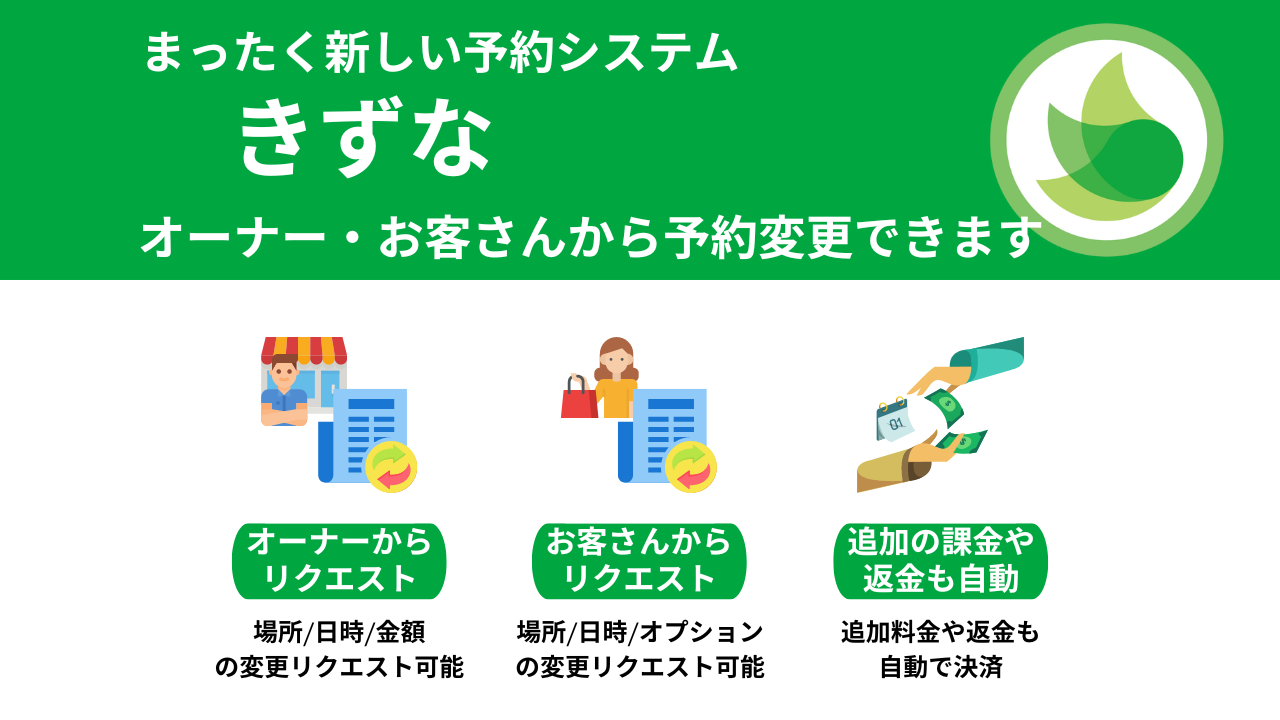 まったく新しい予約システム

きずな

オーナー・お客さんから予約変更できます

01

オーナーから
リクエスト

場所/日時/金額
の変更リクエスト可能

お客さんから
リクエスト

場所/日時/オプション
の変更リクエスト可能

追加の課金や
返金も自動

追加料金や返金も
自動で決済